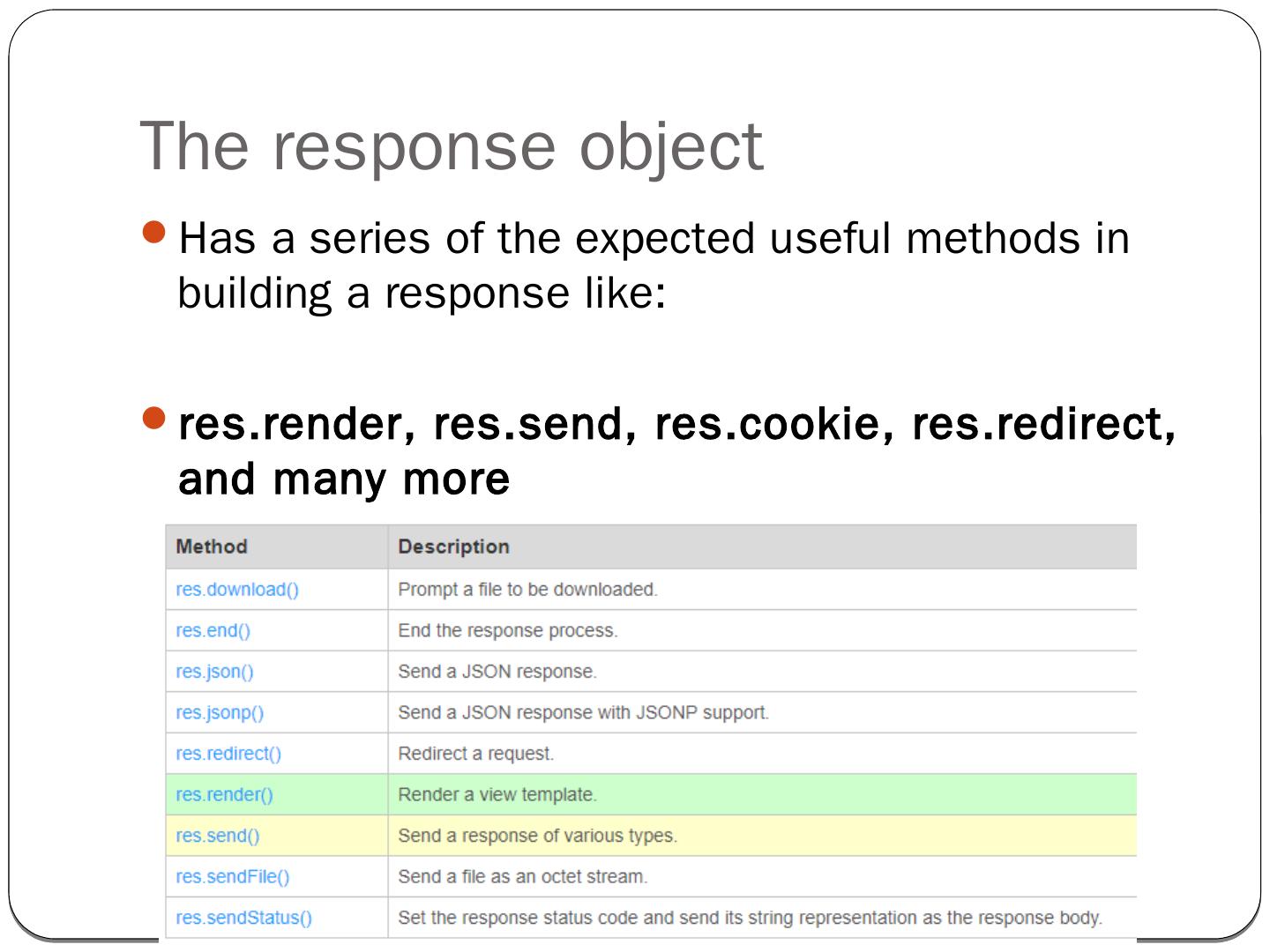 The response object

Has a series of the expected useful methods in building a response like:

res.render, res.send, res.cookie, res.redirect, and many more

| Method | Description |
|---|---|
| res.download() | Prompt a file to be downloaded. |
| res.end() | End the response process. |
| res.json() | Send a JSON response. |
| res.jsonp() | Send a JSON response with JSONP support. |
| res.redirect() | Redirect a request. |
| res.render() | Render a view template. |
| res.send() | Send a response of various types. |
| res.sendFile() | Send a file as an octet stream. |
| res.sendStatus() | Set the response status code and send its string representation as the response body. |